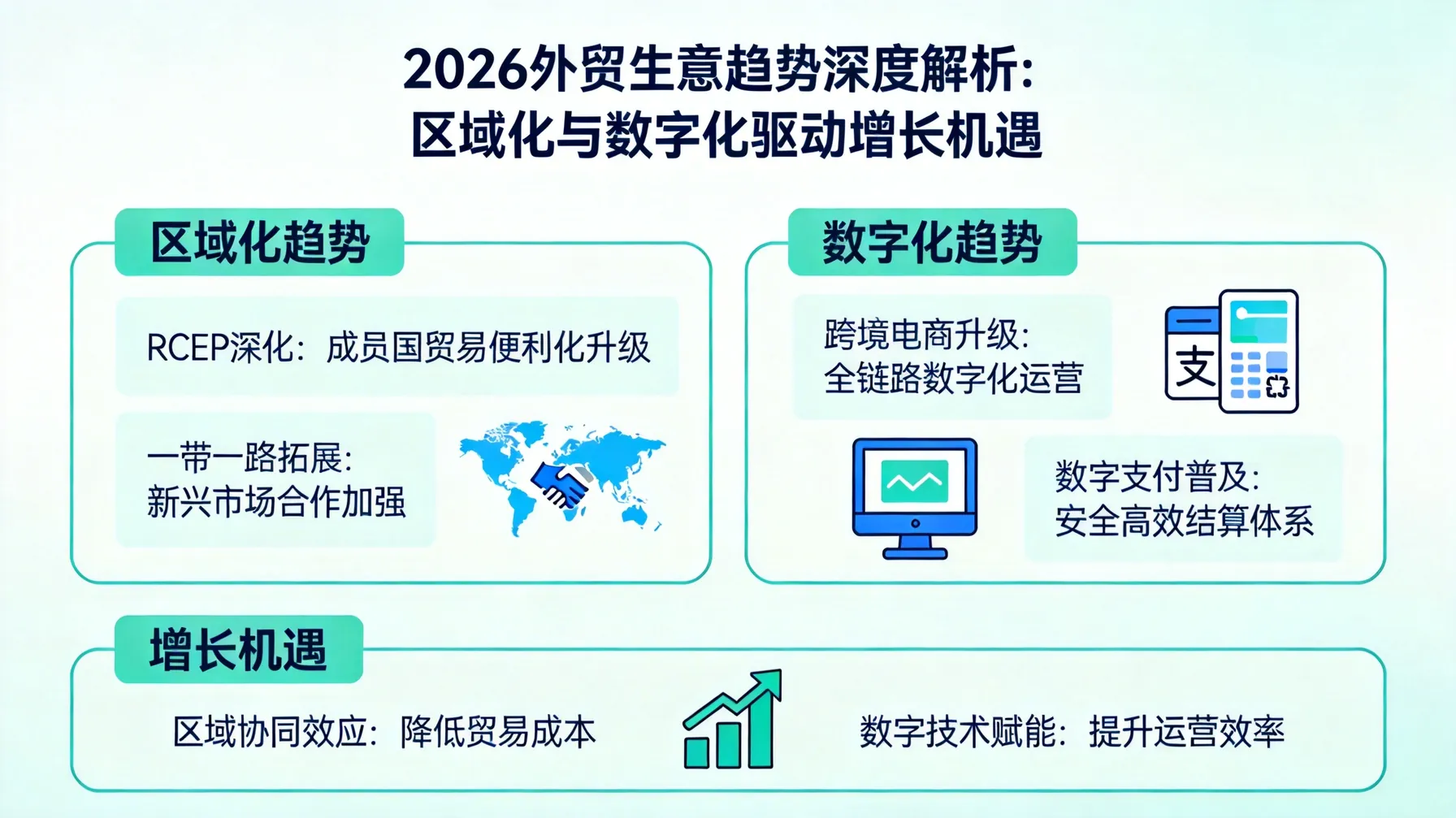 2026外贸生意趋势深度解析：
区域化与数字化驱动增长机遇

区域化趋势

RCEP深化：成员国贸易便利化升级

一带一路拓展：
新兴市场合作加强

数字化趋势

跨境电商升级：
全链路数字化运营

支

数字支付普及：
安全高效结算体系

增长机遇

区域协同效应：降低贸易成本

数字技术赋能：提升运营效率